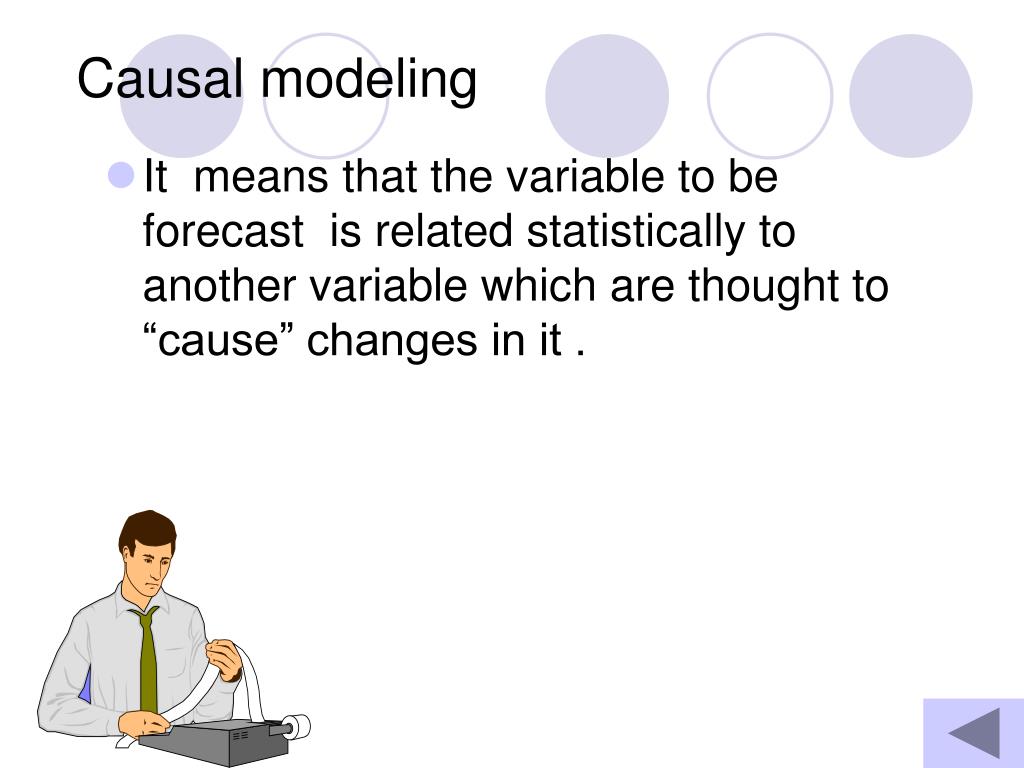 Causal modeling

It means that the variable to be forecast is related statistically to another variable which are thought to “cause” changes in it .